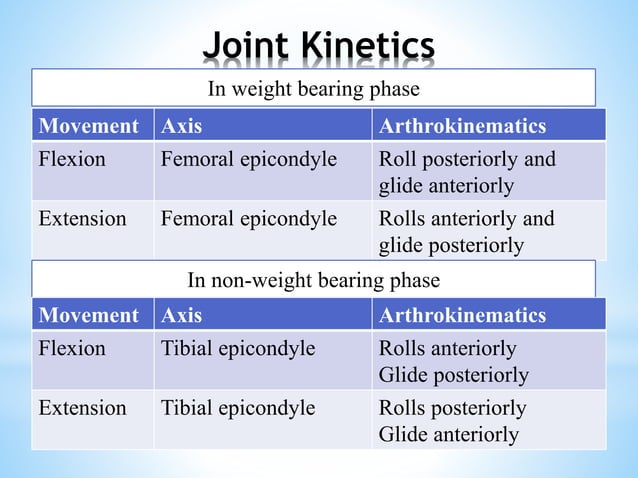 Joint Kinetics

In weight bearing phase

| Movement | Axis | Arthrokinematics |
|---|---|---|
| Flexion | Femoral epicondyle | Roll posteriorly and glide anteriorly |
| Extension | Femoral epicondyle | Rolls anteriorly and glide posteriorly |

In non-weight bearing phase

| Movement | Axis | Arthrokinematics |
|---|---|---|
| Flexion | Tibial epicondyle | Rolls anteriorly Glide posteriorly |
| Extension | Tibial epicondyle | Rolls posteriorly Glide anteriorly |